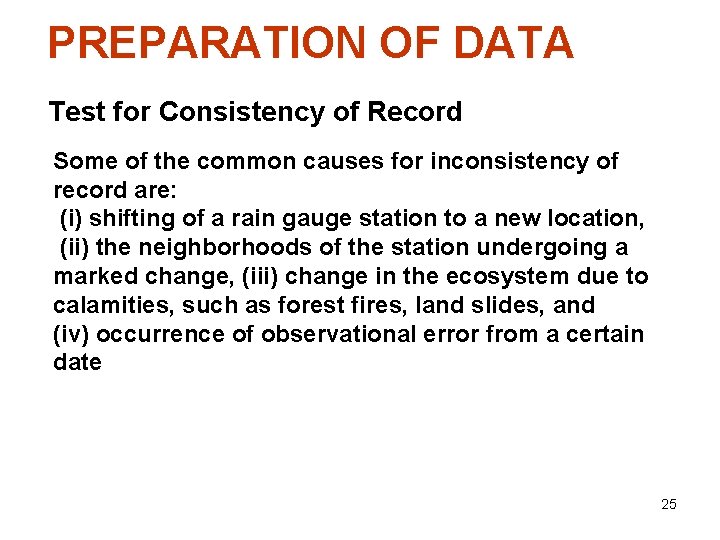 PREPARATION OF DATA

Test for Consistency of Record

Some of the common causes for inconsistency of record are:
(i) shifting of a rain gauge station to a new location,
(ii) the neighborhoods of the station undergoing a marked change, (iii) change in the ecosystem due to calamities, such as forest fires, land slides, and
(iv) occurrence of observational error from a certain date

25